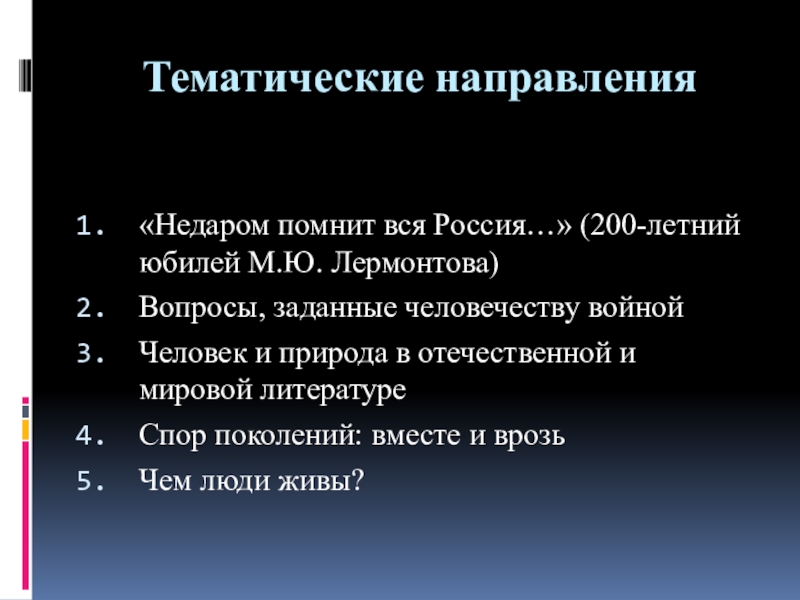 Тематические направления

1. «Недаром помнит вся Россия…» (200-летний юбилей М.Ю. Лермонтова)
2. Вопросы, заданные человечеству войной
3. Человек и природа в отечественной и мировой литературе
4. Спор поколений: вместе и врозь
5. Чем люди живы?